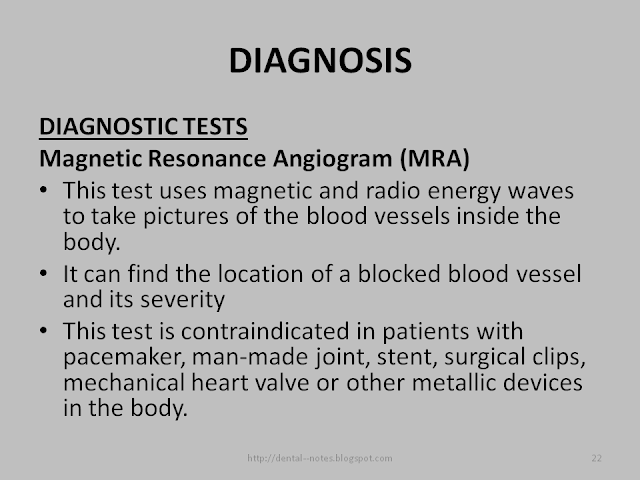 DIAGNOSIS

DIAGNOSTIC TESTS

Magnetic Resonance Angiogram (MRA)

• This test uses magnetic and radio energy waves to take pictures of the blood vessels inside the body.

• It can find the location of a blocked blood vessel and its severity

• This test is contraindicated in patients with pacemaker, man-made joint, stent, surgical clips, mechanical heart valve or other metallic devices in the body.

http://dental--notes.blogspot.com

22